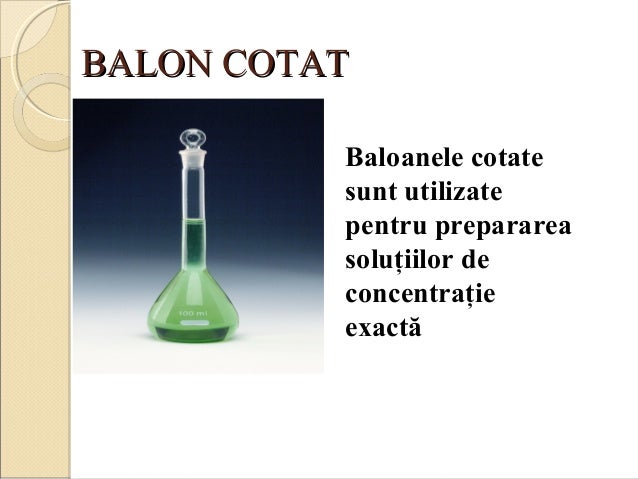 BALON COTAT

100 ml

Baloanele cotate sunt utilizate pentru prepararea soluțiilor de concentrație exactă